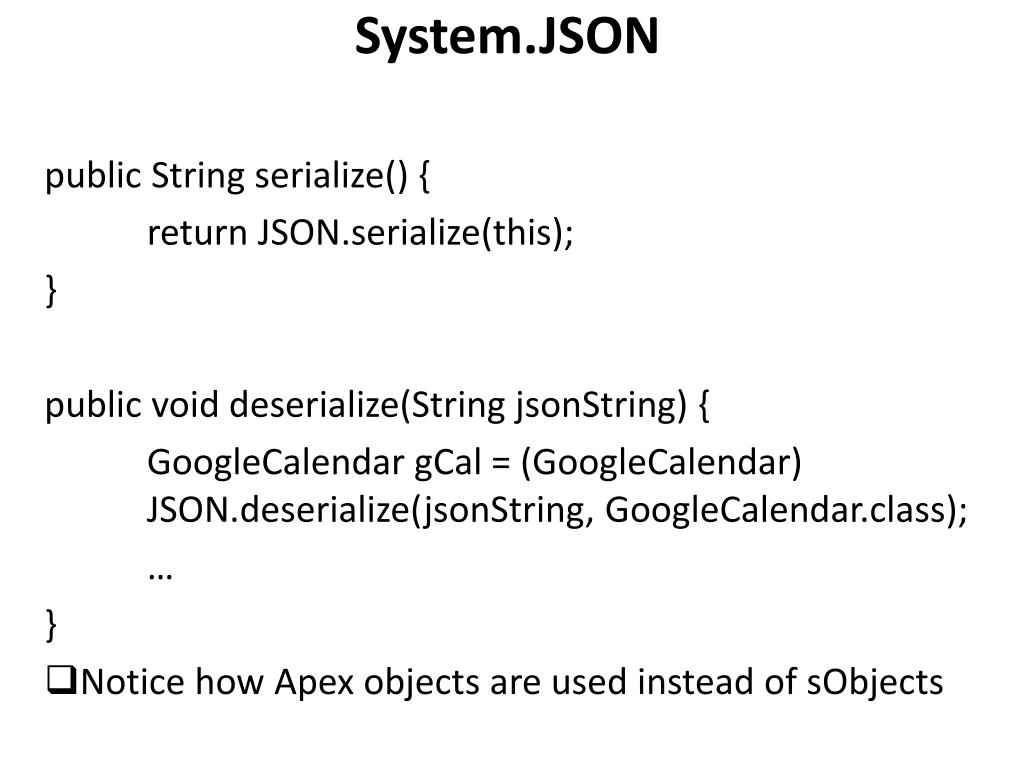 System.JSON

public String serialize() {
return JSON.serialize(this);
}

public void deserialize(String jsonString) {
GoogleCalendar gCal = (GoogleCalendar) JSON.deserialize(jsonString, GoogleCalendar.class);
…
}

❑Notice how Apex objects are used instead of sObjects